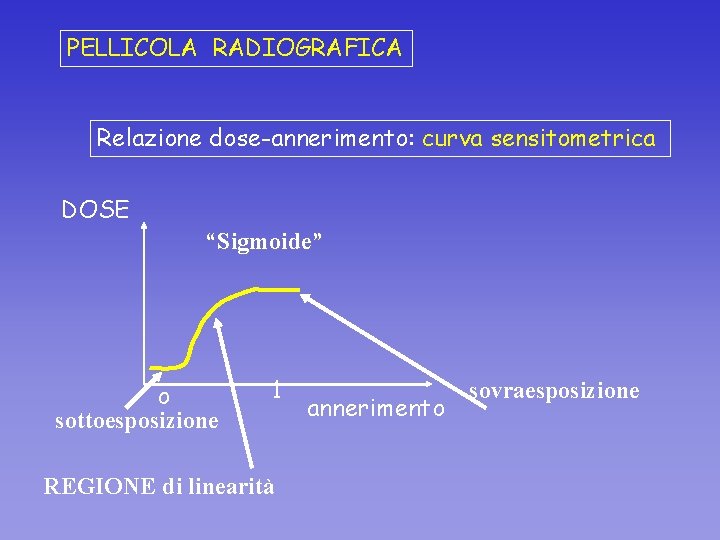 PELLICOLA RADIOGRAFICA

Relazione dose-annerimento: curva sensitometrica

DOSE

“Sigmoide”

o

1

annerimento

sovraesposizione

sottoesposizione

REGIONE di linearità